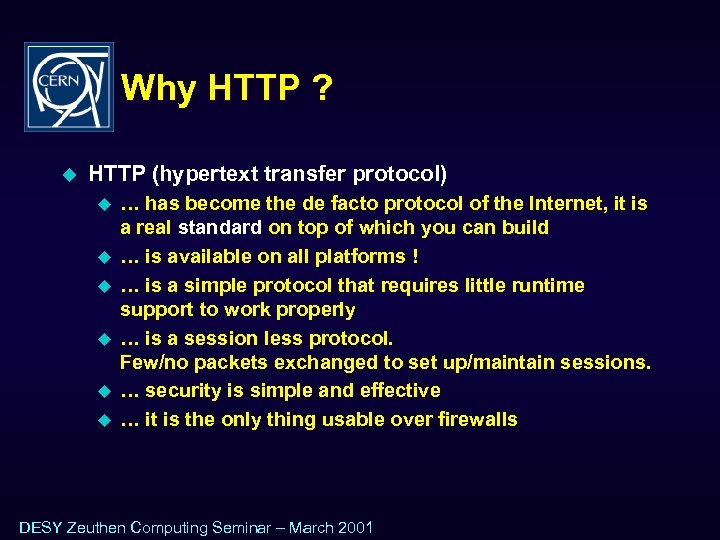 CERN

Why HTTP ?

HTTP (hypertext transfer protocol)

… has become the de facto protocol of the Internet, it is a real standard on top of which you can build

… is available on all platforms !

… is a simple protocol that requires little runtime support to work properly

… is a session less protocol.
Few/no packets exchanged to set up/maintain sessions.

… security is simple and effective

… it is the only thing usable over firewalls

DESY Zeuthen Computing Seminar – March 2001